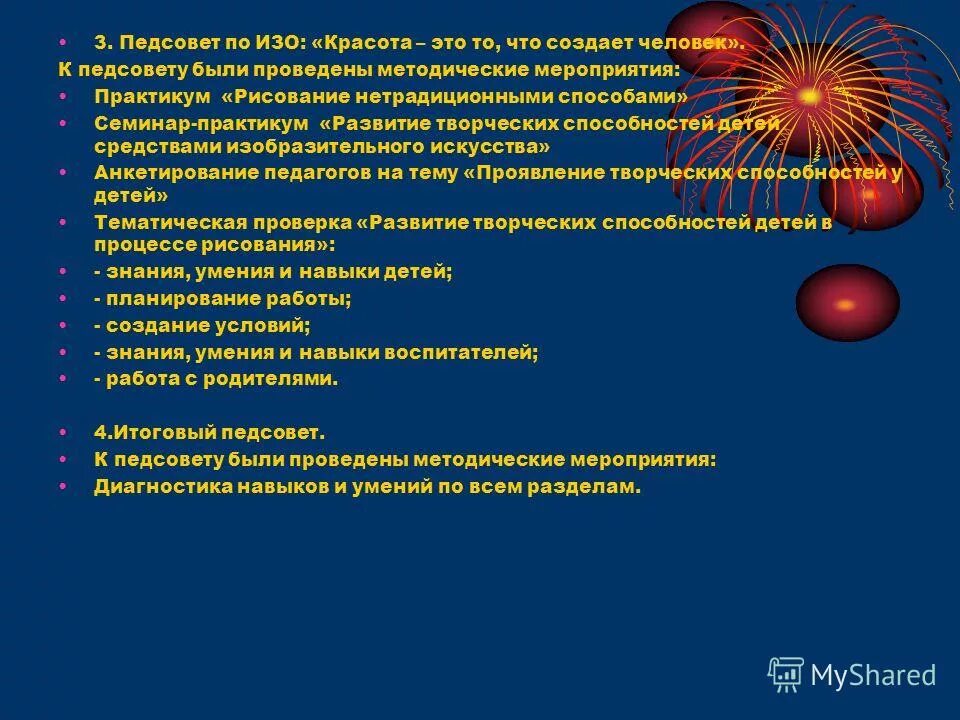 • 3. Педсовет по ИЗО: «Красота – это то, что создает человек».
К педсовету были проведены методические мероприятия:
• Практикум «Рисование нетрадиционными способами»
• Семинар-практикум «Развитие творческих способностей детей средствами изобразительного искусства»
• Анкетирование педагогов на тему «Проявление творческих способностей у детей»
• Тематическая проверка «Развитие творческих способностей детей в процессе рисования»:
• - знания, умения и навыки детей;
• - планирование работы;
• - создание условий;
• - знания, умения и навыки воспитателей;
• - работа с родителями.

• 4.Итоговый педсовет.
• К педсовету были проведены методические мероприятия:
• Диагностика навыков и умений по всем разделам.

MyShared